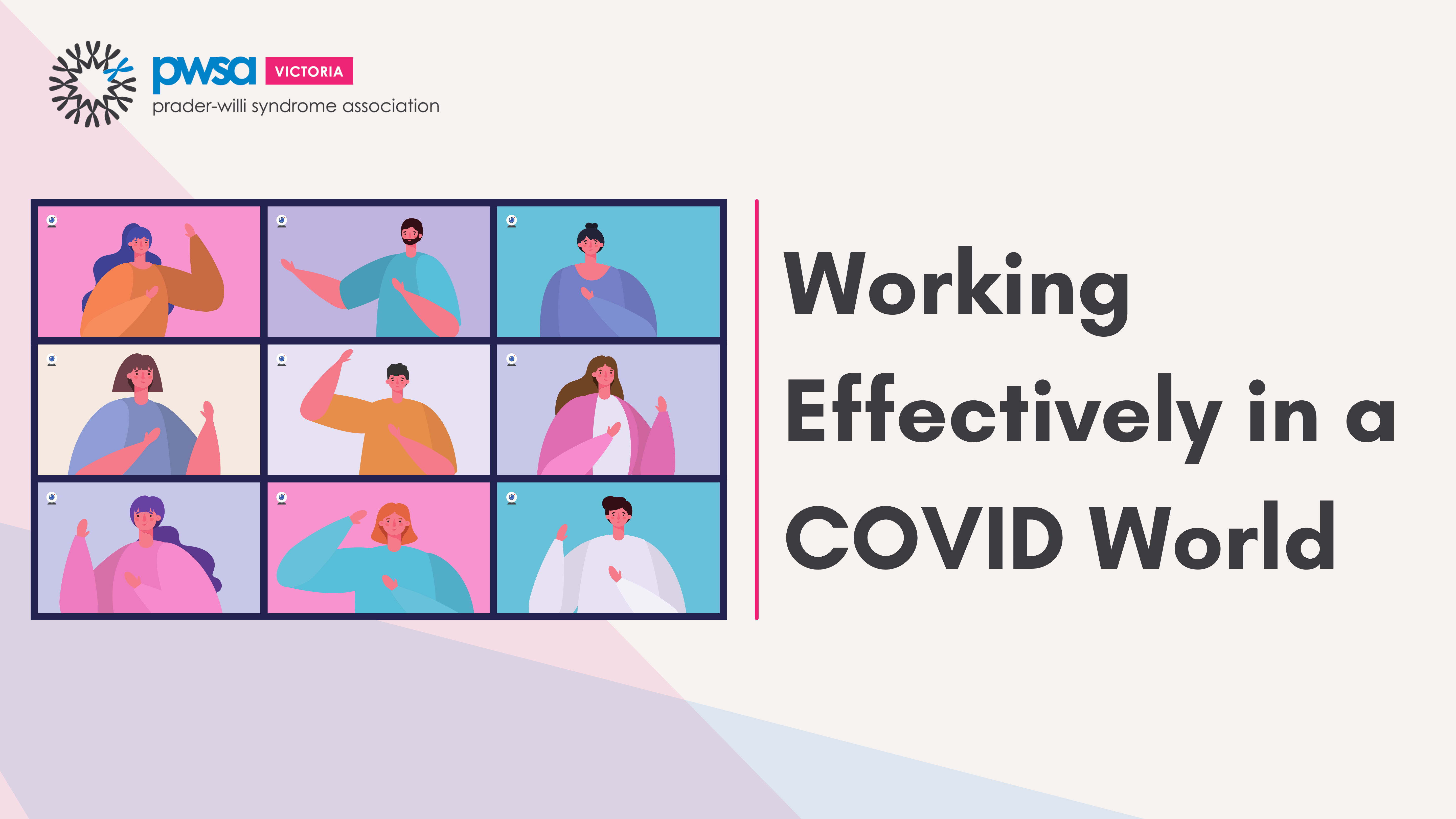 pwsa VICTORIA
prader-willi syndrome association

Working Effectively in a COVID World